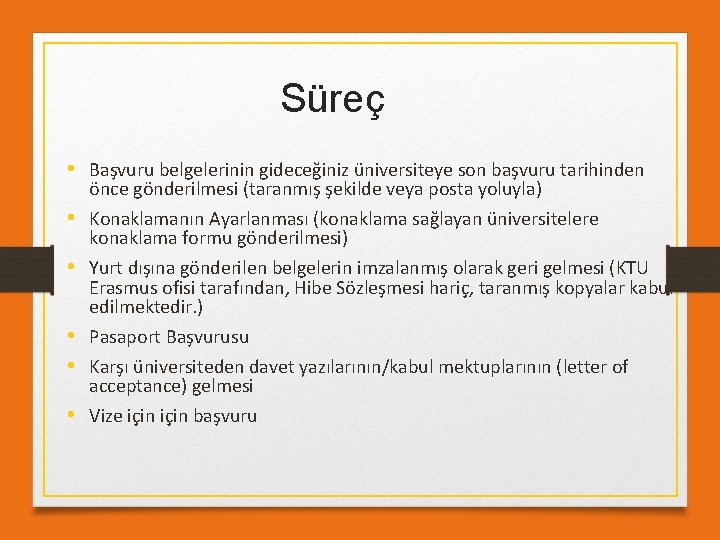 Süreç

• Başvuru belgelerinin gideceğiniz üniversiteye son başvuru tarihinden önce gönderilmesi (taranmış şekilde veya posta yoluyla)
• Konaklamanın Ayarlanması (konaklama sağlayan üniversitelere konaklama formu gönderilmesi)
• Yurt dışına gönderilen belgelerin imzalanmış olarak geri gelmesi (KTU Erasmus ofisi tarafından, Hibe Sözleşmesi hariç, taranmış kopyalar kabul edilmektedir.)
• Pasaport Başvurusu
• Karşı üniversiteden davet yazılarının/kabul mektuplarının (letter of acceptance) gelmesi
• Vize için için başvuru